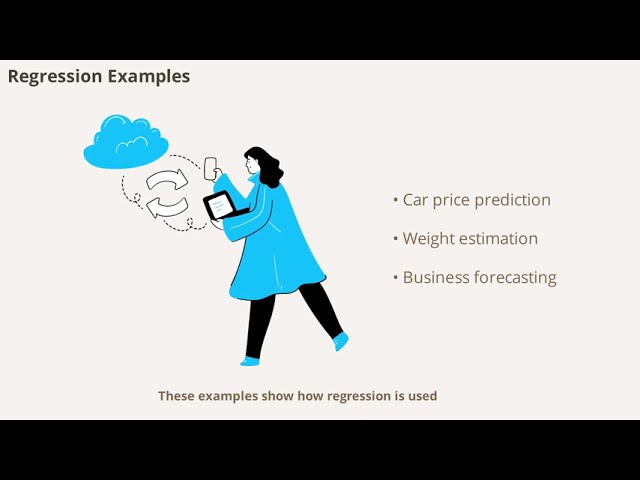 Regression Examples

• Car price prediction

• Weight estimation

• Business forecasting

These examples show how regression is used